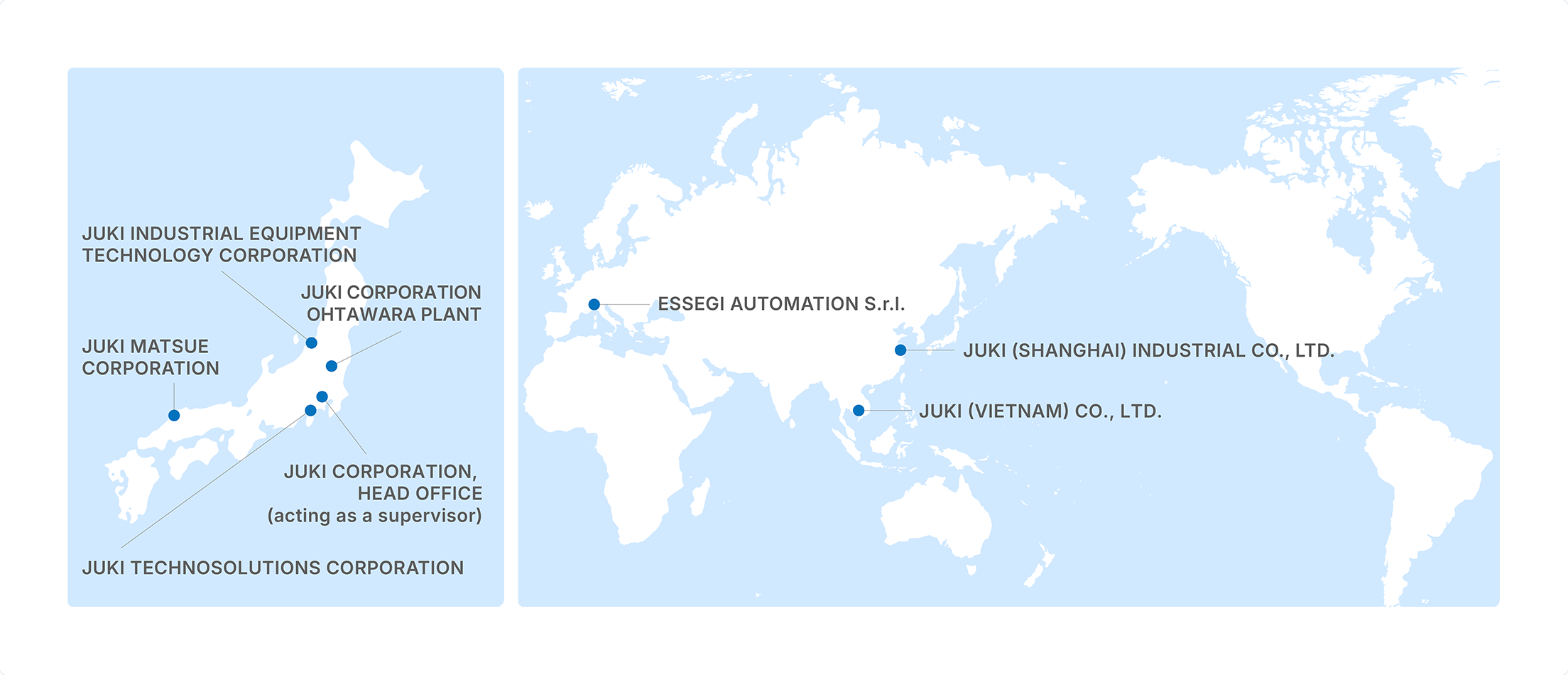 JUKI INDUSTRIAL EQUIPMENT TECHNOLOGY CORPORATION

JUKI CORPORATION OHTAWARA PLANT

JUKI MATSUE CORPORATION

JUKI CORPORATION, HEAD OFFICE (acting as a supervisor)

JUKI TECHNOSOLUTIONS CORPORATION

ESSEGI AUTOMATION S.r.l.

JUKI (SHANGHAI) INDUSTRIAL CO., LTD.

JUKI (VIETNAM) CO., LTD.